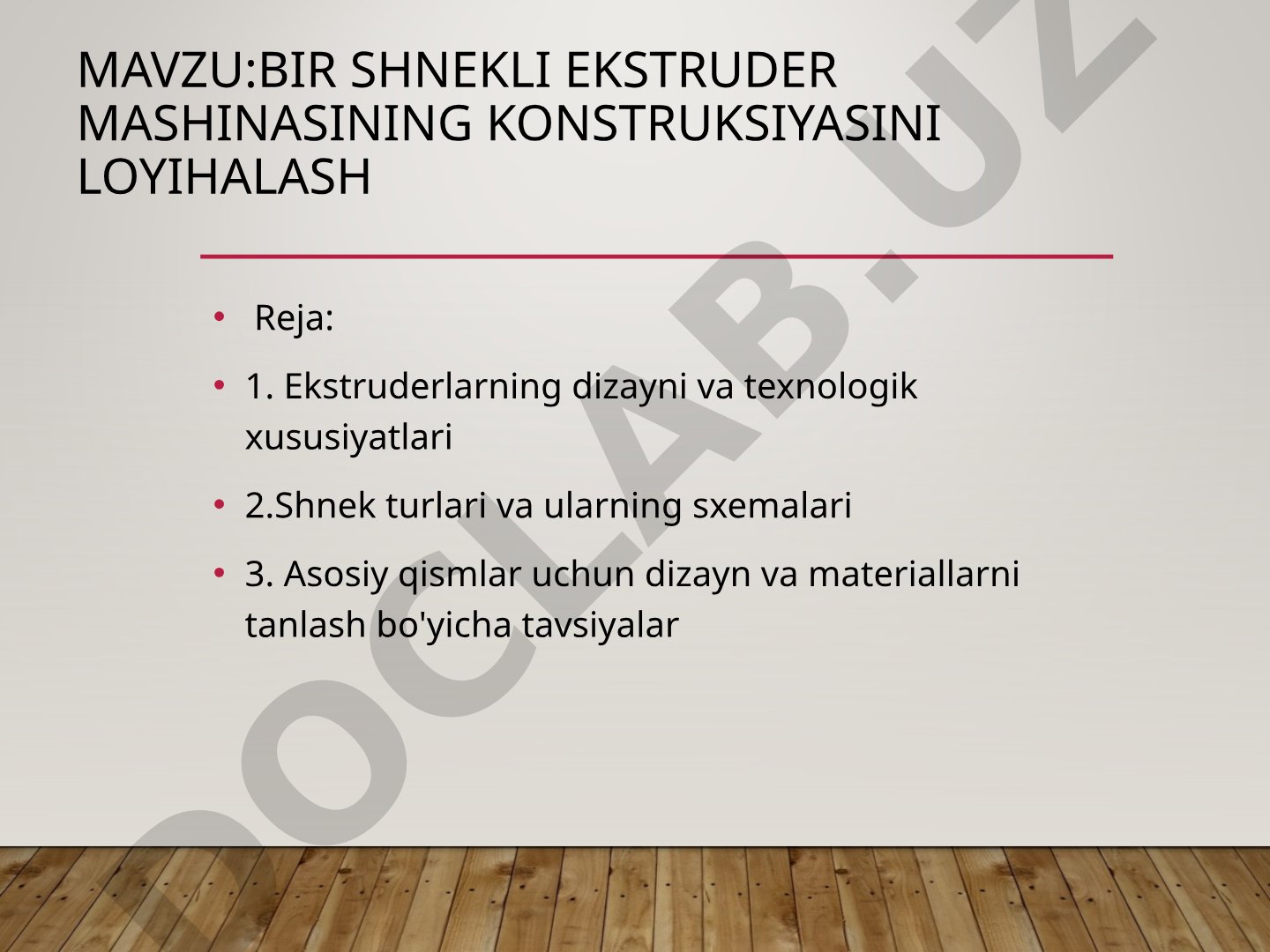 MAVZU:BIR SHNEKLI EKSTRUDER MASHINASINING KONSTRUKSIYASINI LOYIHALASH

• Reja:
• 1. Ekstruderlarning dizayni va texnologik xususiyatlari
• 2.Shnek turlari va ularning sxemalari
• 3. Asosiy qismlar uchun dizayn va materiallarni tanlash bo'yicha tavsiyalar

DOCLAB.UZ